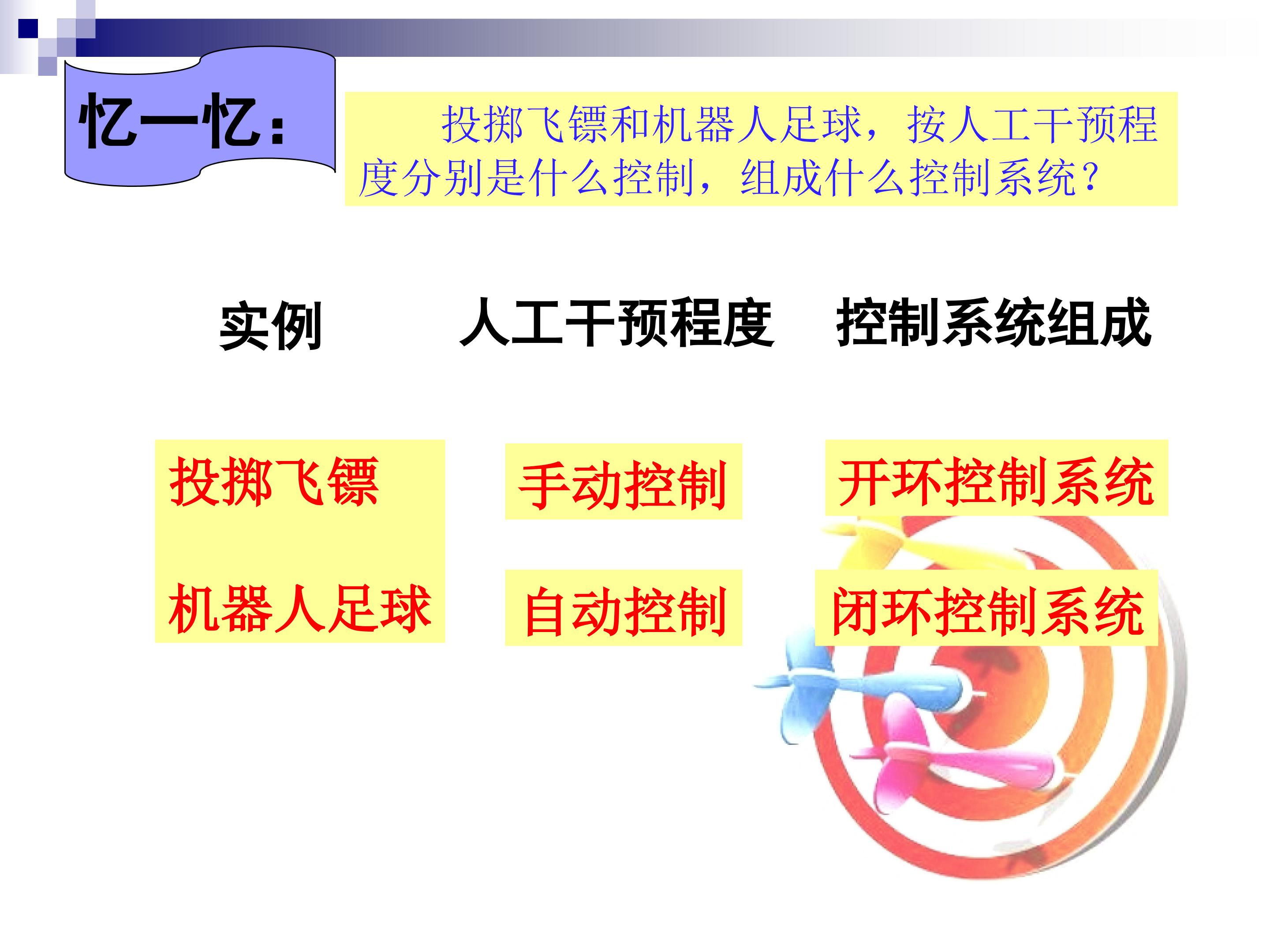 忆一忆：

投掷飞镖和机器人足球，按人工干预程度分别是什么控制，组成什么控制系统？

| 实例 | 人工干预程度 | 控制系统组成 |
|---|---|---|
| 投掷飞镖 | 手动控制 | 开环控制系统 |
| 机器人足球 | 自动控制 | 闭环控制系统 |